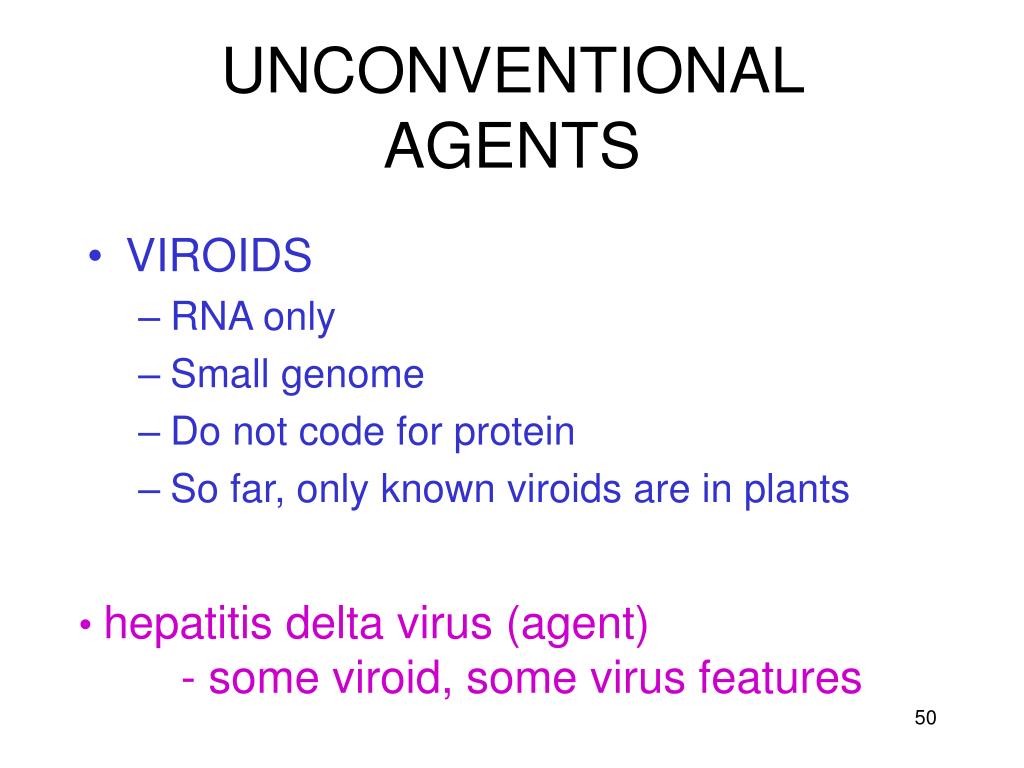 UNCONVENTIONAL AGENTS

• VIROIDS
– RNA only
– Small genome
– Do not code for protein
– So far, only known viroids are in plants

• hepatitis delta virus (agent)
- some viroid, some virus features

50